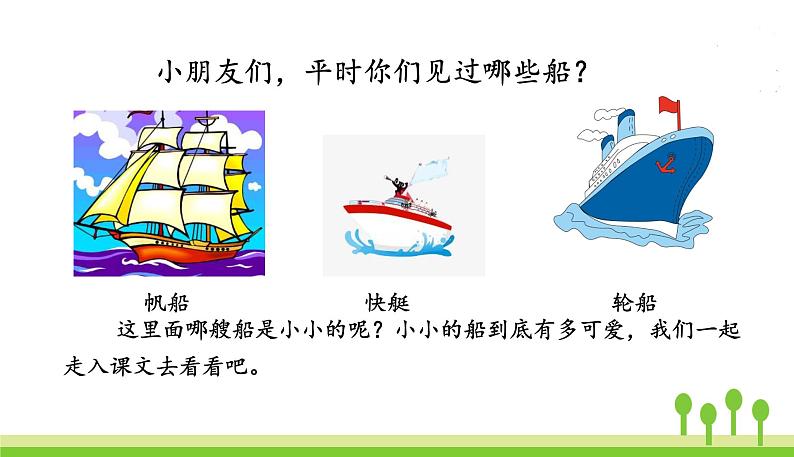 小朋友们，平时你们见过哪些船？

帆船

快艇

轮船

这里面哪艘船是小小的呢？小小的船到底有多可爱，我们一起走入课文去看看吧。